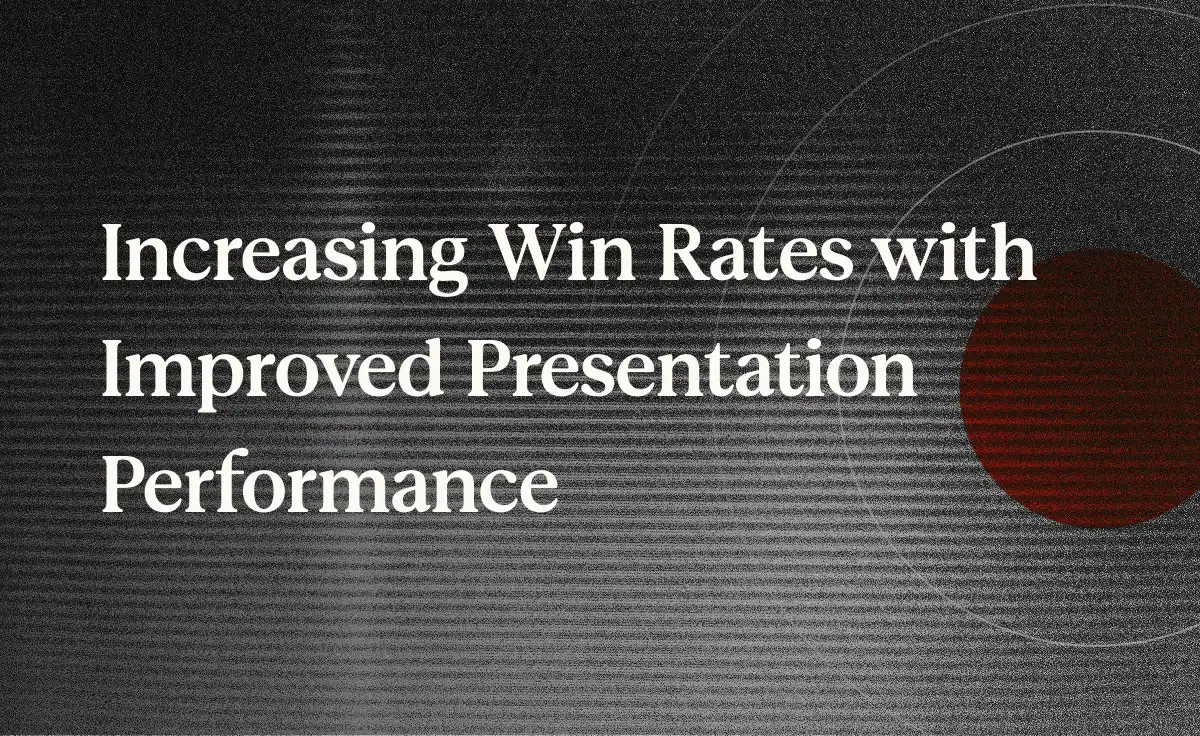 Increasing Win Rates with Improved Presentation Performance